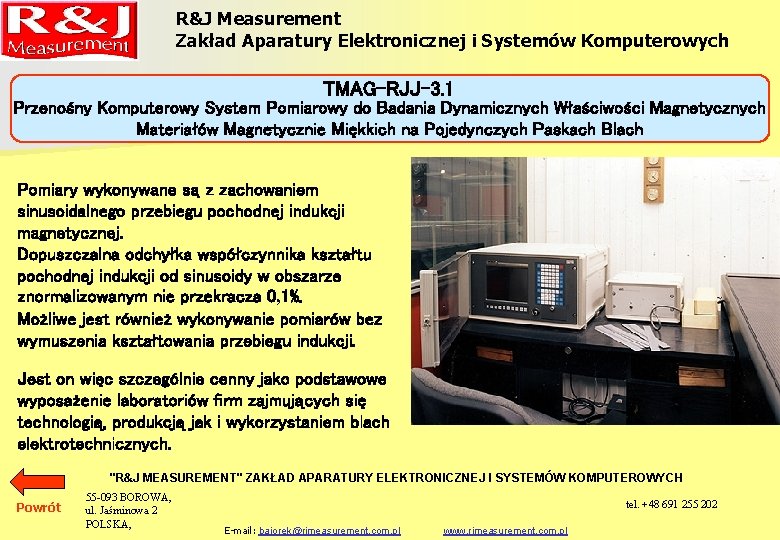 R&J Measurement

R&J Measurement
Zakład Aparatury Elektronicznej i Systemów Komputerowych

TMAG-RJJ-3.1
Przenośny Komputerowy System Pomiarowy do Badania Dynamicznych Właściwości Magnetycznych Materiałów Magnetycznie Miękkich na Pojedynczych Paskach Blach

Pomiary wykonywane są z zachowaniem sinusoidalnego przebiegu pochodnej indukcji magnetycznej.
Dopuszczalna odchyłka współczynnika kształtu pochodnej indukcji od sinusoidy w obszarze znormalizowanym nie przekracza 0,1%.
Możliwe jest również wykonywanie pomiarów bez wymuszenia kształtowania przebiegu indukcji.

Jest on więc szczególnie cenny jako podstawowe wyposażenie laboratoriów firm zajmujących się technologią, produkcją jak i wykorzystaniem blach elektrotechnicznych.

"R&J MEASUREMENT" ZAKŁAD APARATURY ELEKTRONICZNEJ I SYSTEMÓW KOMPUTEROWYCH

Powrót

55-093 BOROWA,
ul. Jaśminowa 2
POLSKA,

tel. +48 691 255 202

E-mail: bajorek@rjmeasurement.com.pl www.rjmeasurement.com.pl